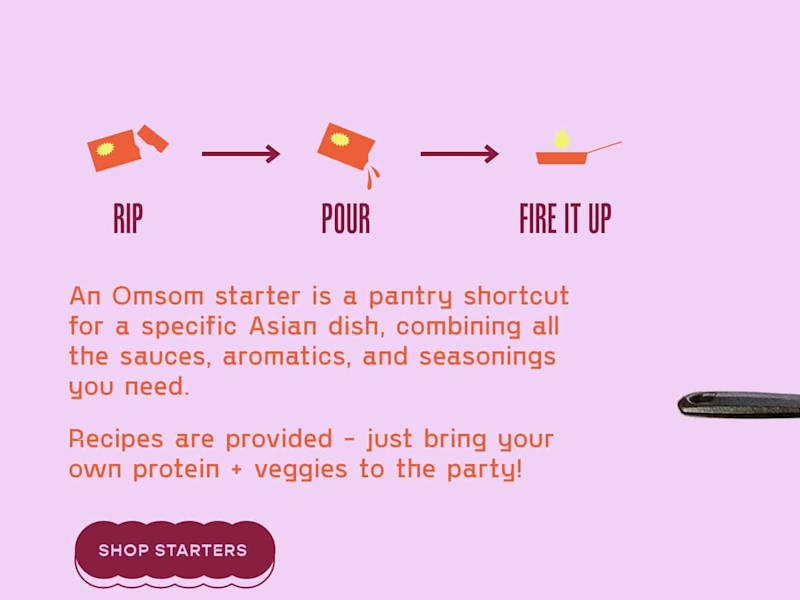 RIP

POUR

FIRE IT UP

An Omsom starter is a pantry shortcut for a specific Asian dish, combining all the sauces, aromatics, and seasonings you need.

Recipes are provided - just bring your own protein + veggies to the party!

SHOP STARTERS